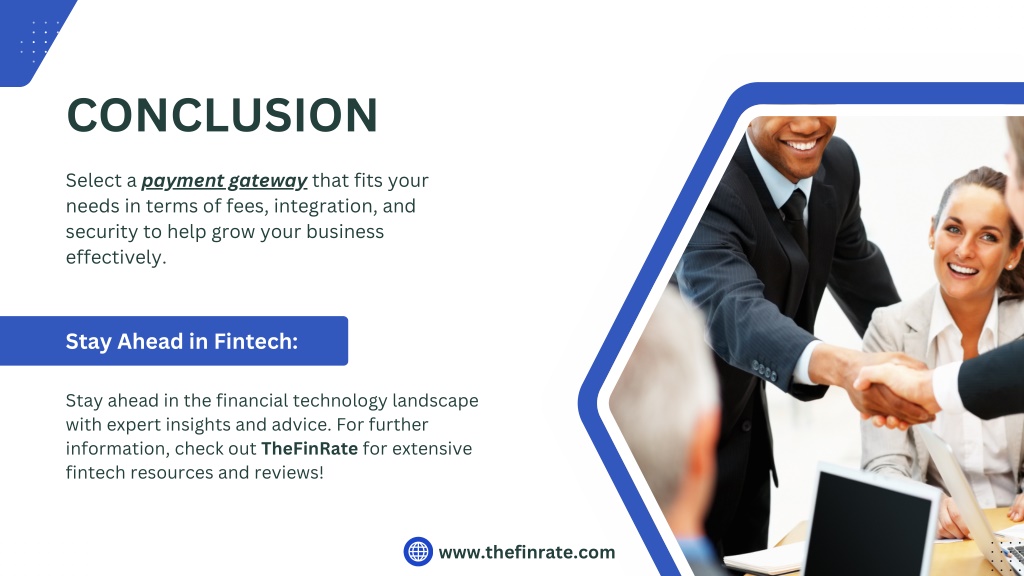 CONCLUSION

Select a payment gateway that fits your needs in terms of fees, integration, and security to help grow your business effectively.

Stay Ahead in Fintech:

Stay ahead in the financial technology landscape with expert insights and advice. For further information, check out TheFinRate for extensive fintech resources and reviews!

www.thefinrate.com